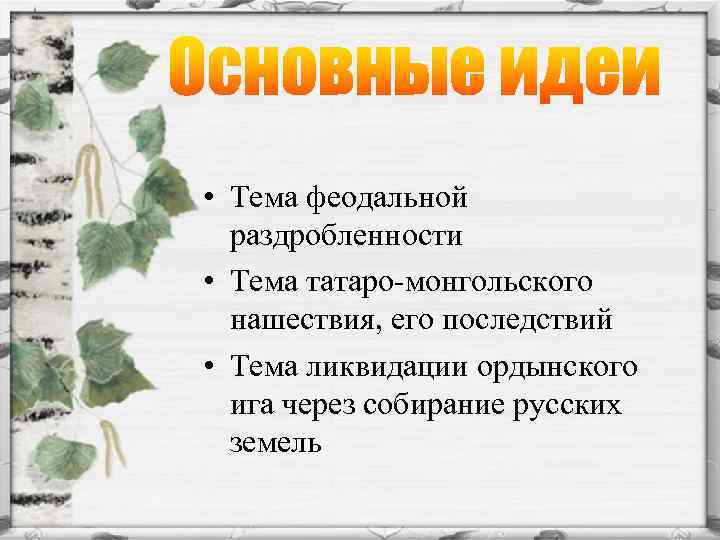 Основные идеи

• Тема феодальной раздробленности
• Тема татаро-монгольского нашествия, его последствий
• Тема ликвидации ордынского ига через собирание русских земель